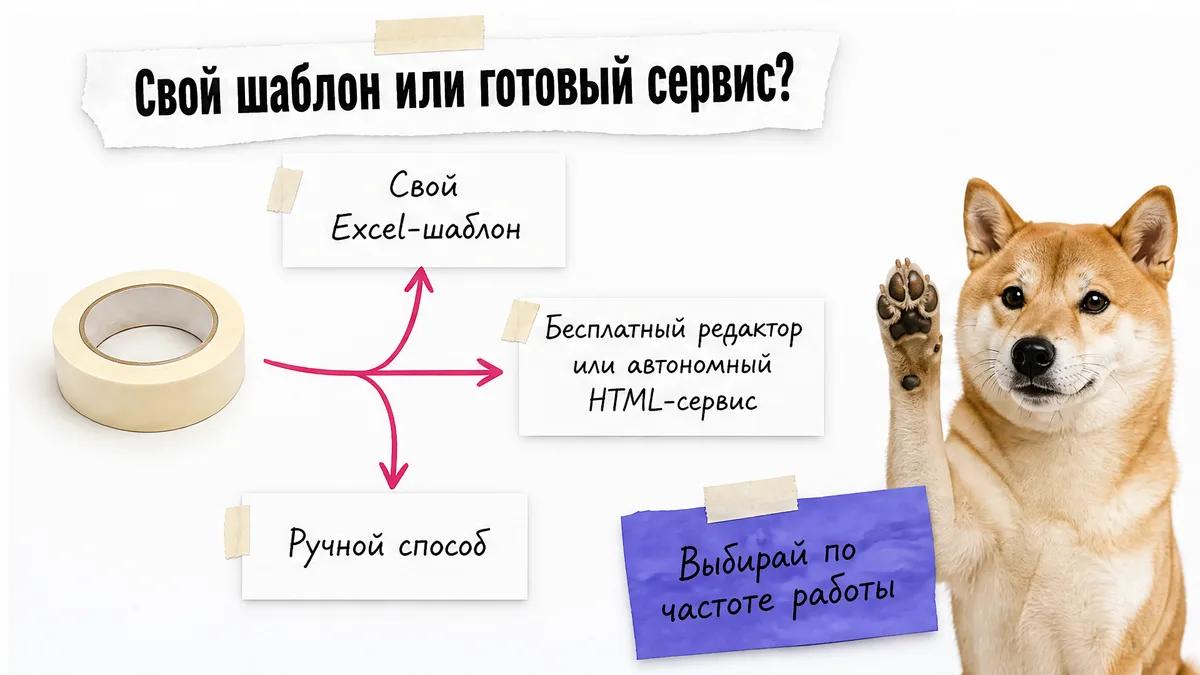 Свой шаблон или готовый сервис?

Свой Excel-шаблон

Бесплатный редактор или автономный HTML-сервис

Ручной способ

Выбирай по частоте работы